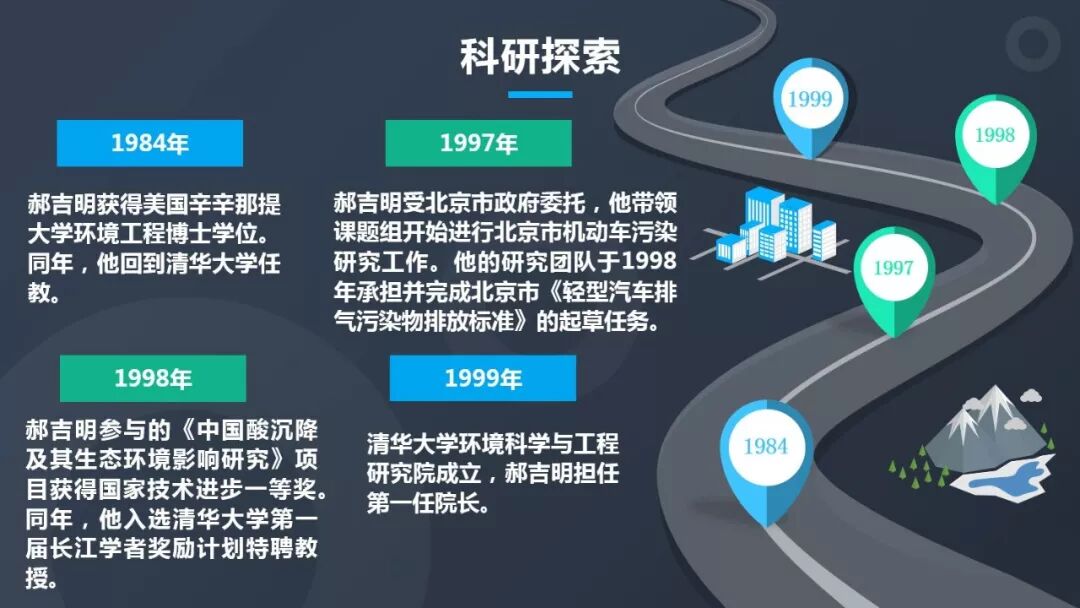 科研探索

1984年

郝吉明获得美国辛辛那提大学环境工程博士学位。同年，他回到清华大学任教。

1997年

郝吉明受北京市政府委托，他带领课题组开始进行北京市机动车污染研究工作。他的研究团队于1998年承担并完成北京市《轻型汽车排气污染物排放标准》的起草任务。

1998年

郝吉明参与的《中国酸沉降及其生态环境影响研究》项目获得国家技术进步一等奖。同年，他入选清华大学第一届长江学者奖励计划特聘教授。

1999年

清华大学环境科学与工程研究院成立，郝吉明担任第一任院长。

1999

1998

1997

1984